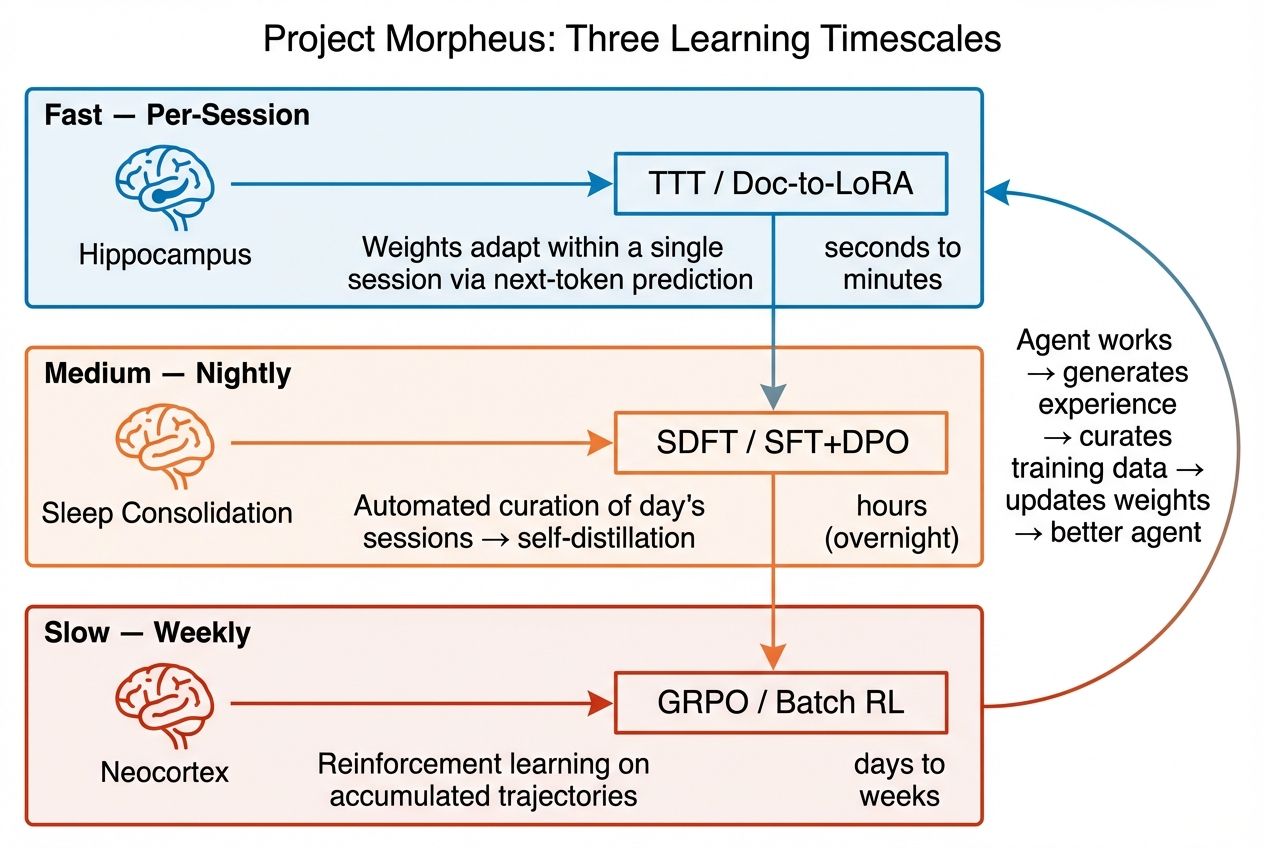 Project Morpheus: Three Learning Timescales

Fast — Per-Session

Hippocampus

TTT / Doc-to-LoRA

Weights adapt within a single session via next-token prediction

seconds to minutes

Medium — Nightly

Sleep Consolidation

SDFT / SFT+DPO

Automated curation of day's sessions → self-distillation

hours (overnight)

Slow — Weekly

Neocortex

GRPO / Batch RL

Reinforcement learning on accumulated trajectories

days to weeks

Agent works → generates experience → curates training data → updates weights → better agent